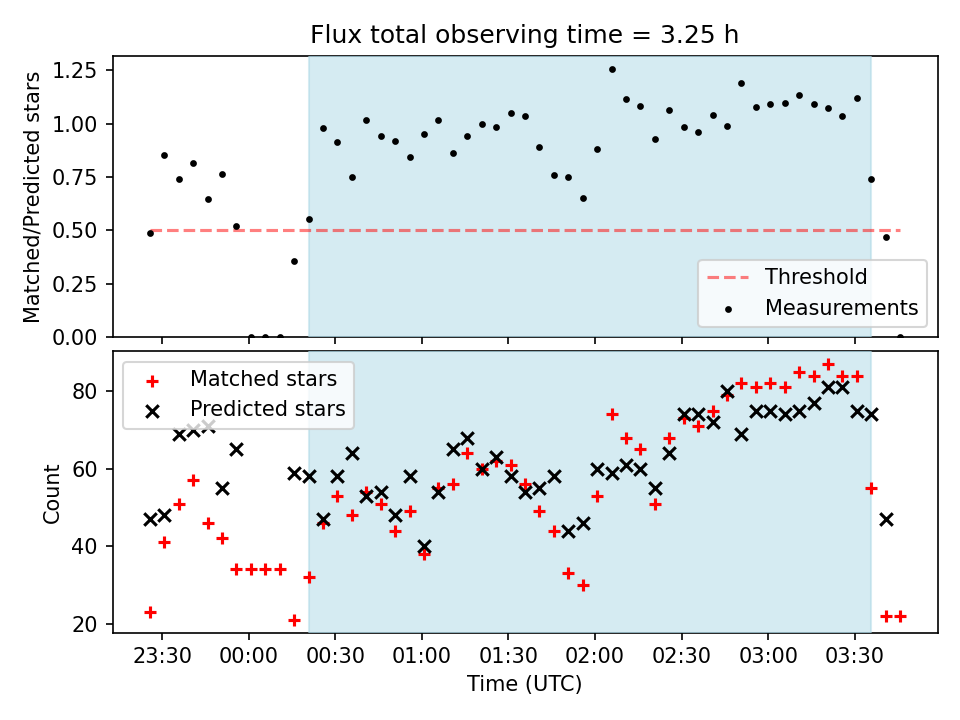 Flux total observing time = 3.25 h

Matched/Predicted stars

1.25
1.00
0.75
0.50
0.25
0.00

Threshold
Measurements

Matched stars
Predicted stars

Count

80
60
40
20

23:30 00:00 00:30 01:00 01:30 02:00 02:30 03:00 03:30

Time (UTC)